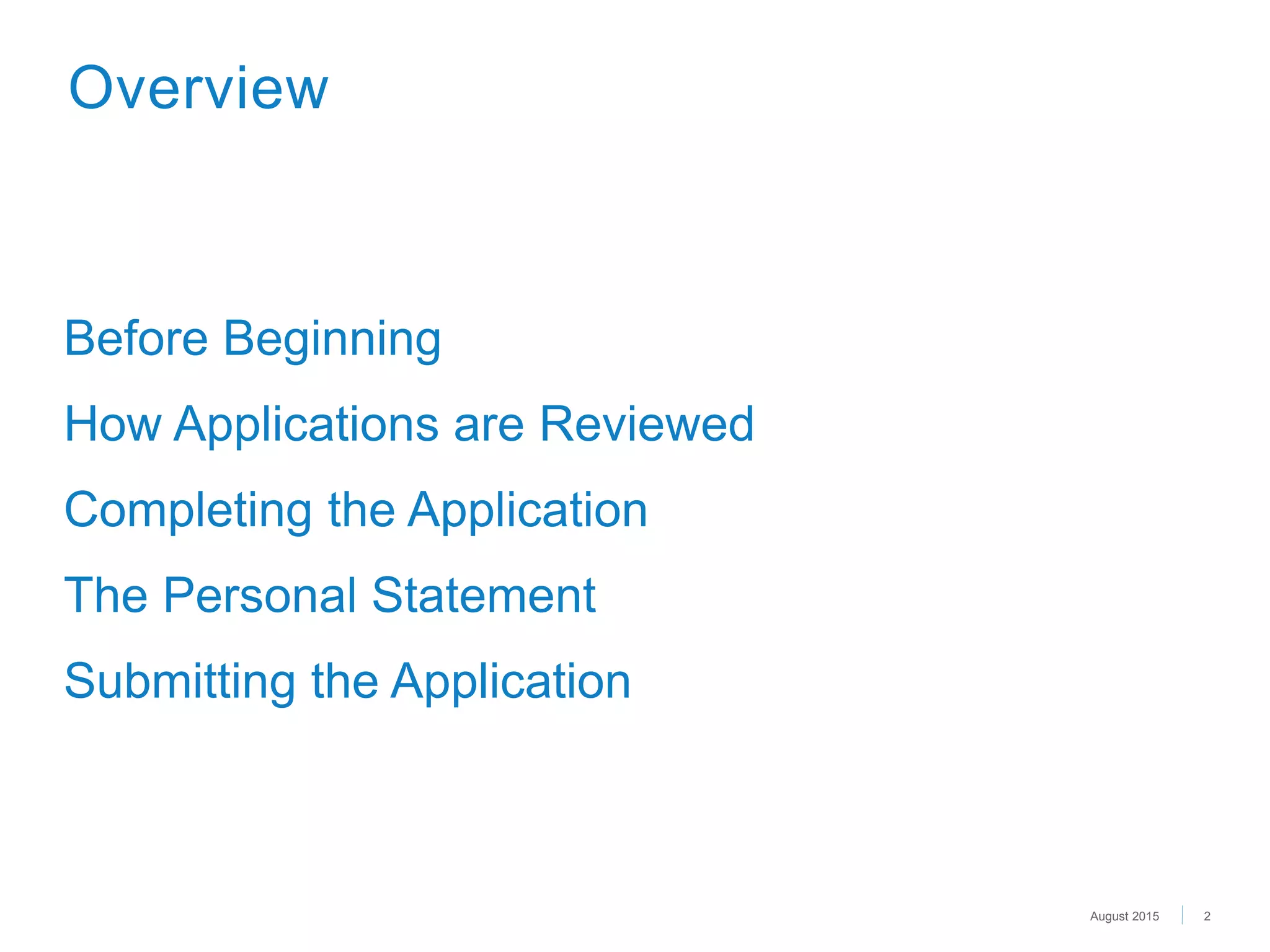 Overview

Before Beginning

How Applications are Reviewed

Completing the Application

The Personal Statement

Submitting the Application

August 2015 | 2